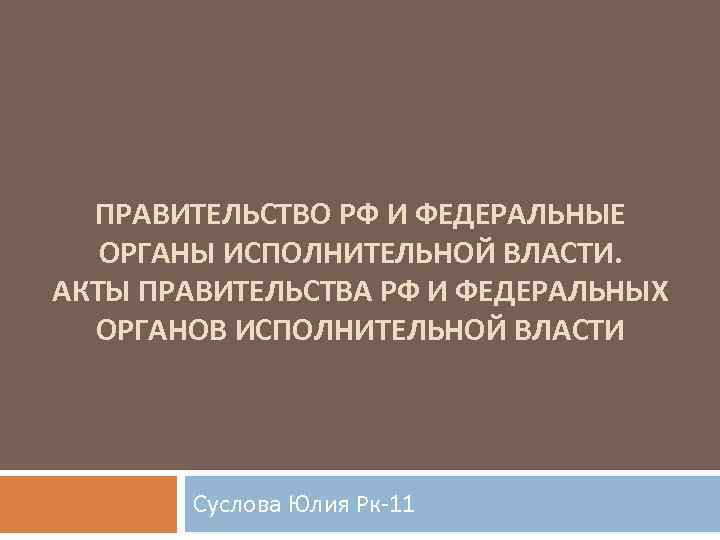 ПРАВИТЕЛЬСТВО РФ И ФЕДЕРАЛЬНЫЕ ОРГАНЫ ИСПОЛНИТЕЛЬНОЙ ВЛАСТИ.
АКТЫ ПРАВИТЕЛЬСТВА РФ И ФЕДЕРАЛЬНЫХ ОРГАНОВ ИСПОЛНИТЕЛЬНОЙ ВЛАСТИ

Суслова Юлия Рк-11